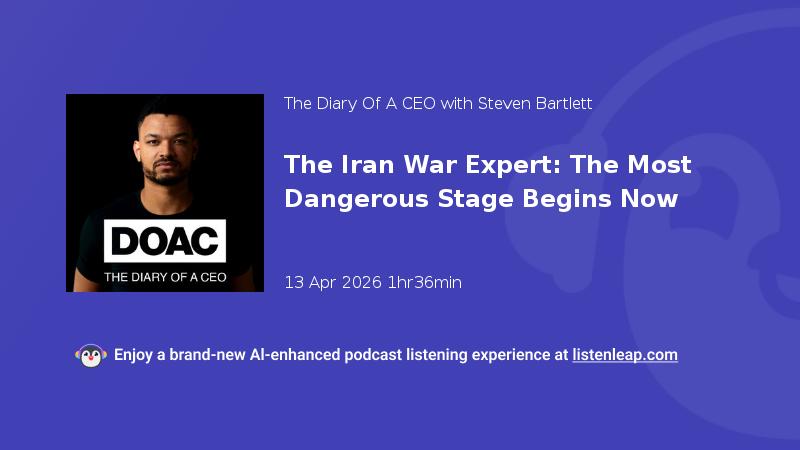 DOAC
THE DIARY OF A CEO

The Diary Of A CEO with Steven Bartlett

The Iran War Expert: The Most Dangerous Stage Begins Now

13 Apr 2026 1hr36min

Enjoy a brand-new AI-enhanced podcast listening experience at listenleap.com